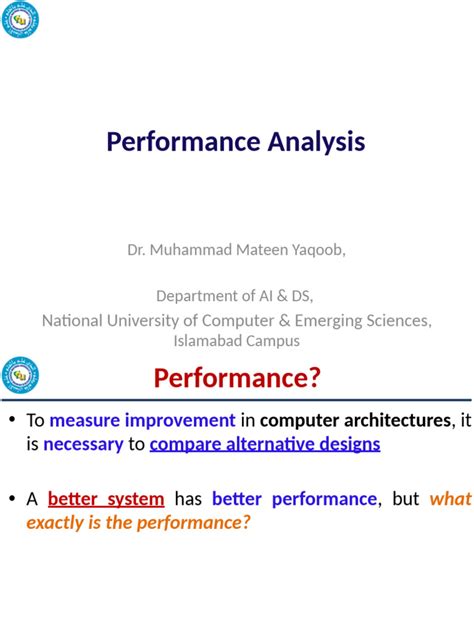 Performance Analysis

Dr. Muhammad Mateen Yaqoob,

Department of AI & DS,
National University of Computer & Emerging Sciences,
Islamabad Campus

Performance?

• To measure improvement in computer architectures, it is necessary to compare alternative designs

• A better system has better performance, but what exactly is the performance?